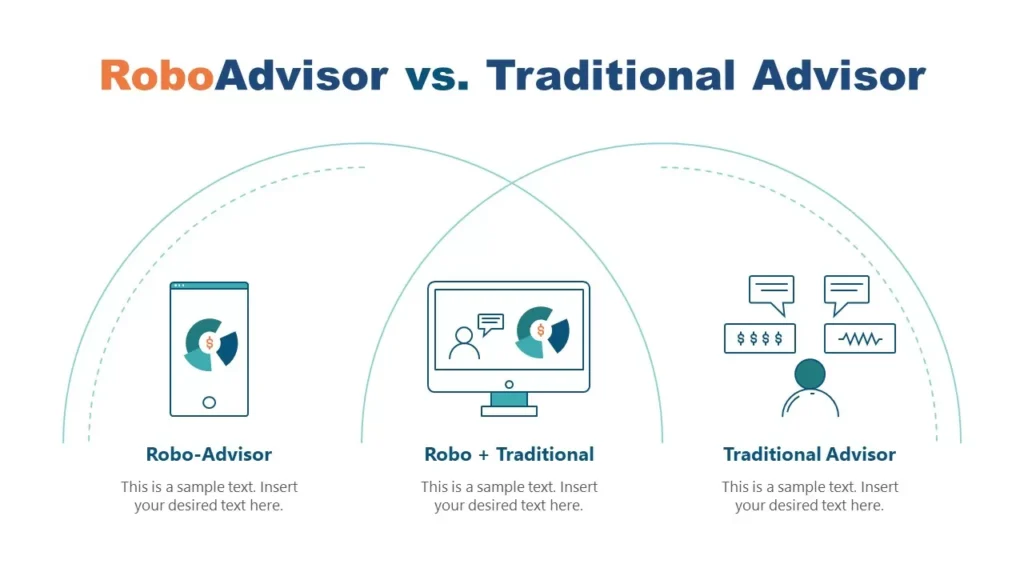 RoboAdvisor vs. Traditional Advisor

$

$

$ $ $ $

Robo-Advisor

This is a sample text. Insert your desired text here.

Robo + Traditional

This is a sample text. Insert your desired text here.

Traditional Advisor

This is a sample text. Insert your desired text here.